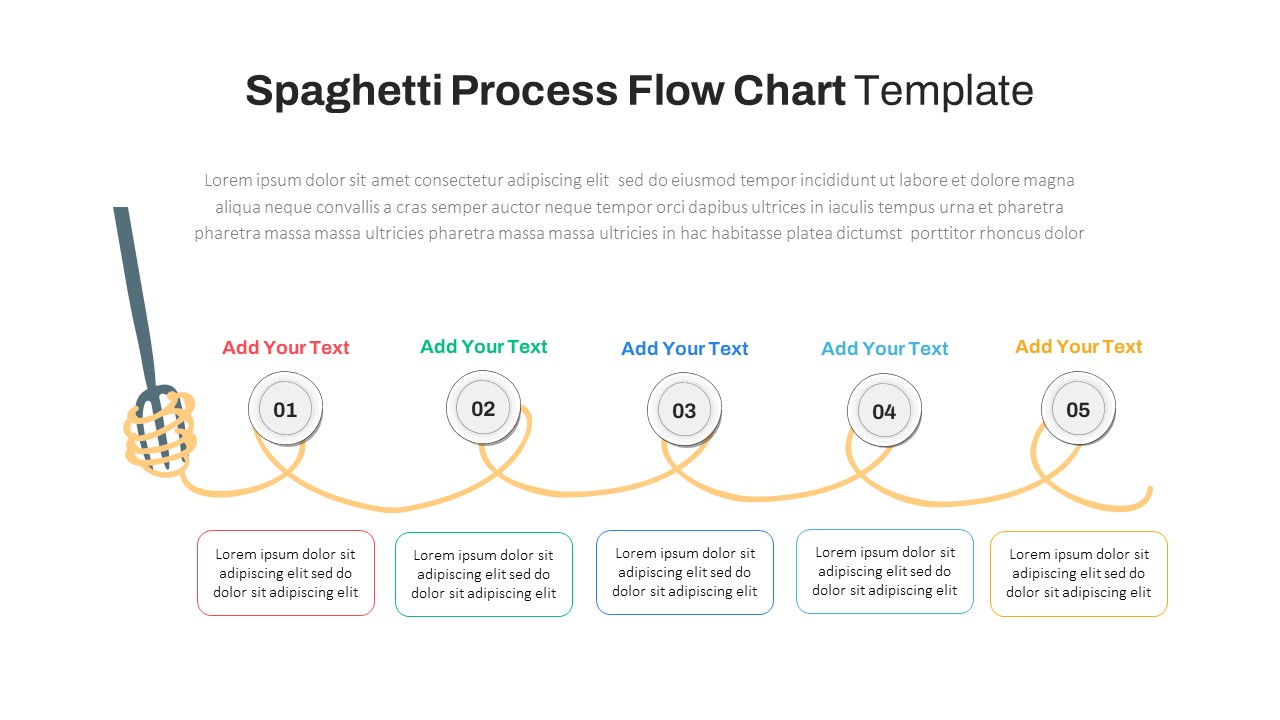 Spaghetti Process Flow Chart Template

Lorem ipsum dolor sit amet consectetur adipiscing elit  sed do eiusmod tempor incididunt ut labore et dolore magna aliqua neque convallis a cras semper auctor neque tempor orci dapibus ultrices in iaculis tempus urna et pharetra pharetra massa massa ultricies pharetra massa massa ultricies in hac habitasse platea dictumst  porttitor rhoncus dolor

Add Your Text

01

Lorem ipsum dolor sit adipiscing elit sed do dolor sit adipiscing elit

Add Your Text

02

Lorem ipsum dolor sit adipiscing elit sed do dolor sit adipiscing elit

Add Your Text

03

Lorem ipsum dolor sit adipiscing elit sed do dolor sit adipiscing elit

Add Your Text

04

Lorem ipsum dolor sit adipiscing elit sed do dolor sit adipiscing elit

Add Your Text

05

Lorem ipsum dolor sit adipiscing elit sed do dolor sit adipiscing elit